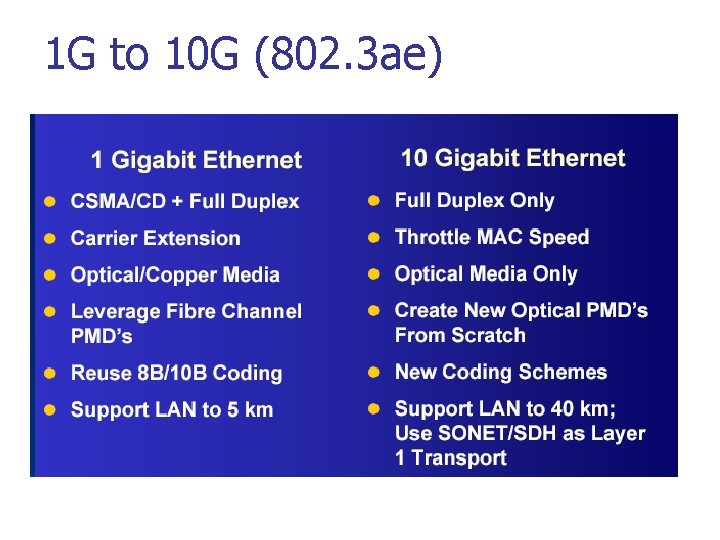 1G to 10G (802.3ae)

1 Gigabit Ethernet

- CSMA/CD + Full Duplex
- Carrier Extension
- Optical/Copper Media
- Leverage Fibre Channel PMD's
- Reuse 8B/10B Coding
- Support LAN to 5 km

10 Gigabit Ethernet

- Full Duplex Only
- Throttle MAC Speed
- Optical Media Only
- Create New Optical PMD's From Scratch
- New Coding Schemes
- Support LAN to 40 km; Use SONET/SDH as Layer 1 Transport